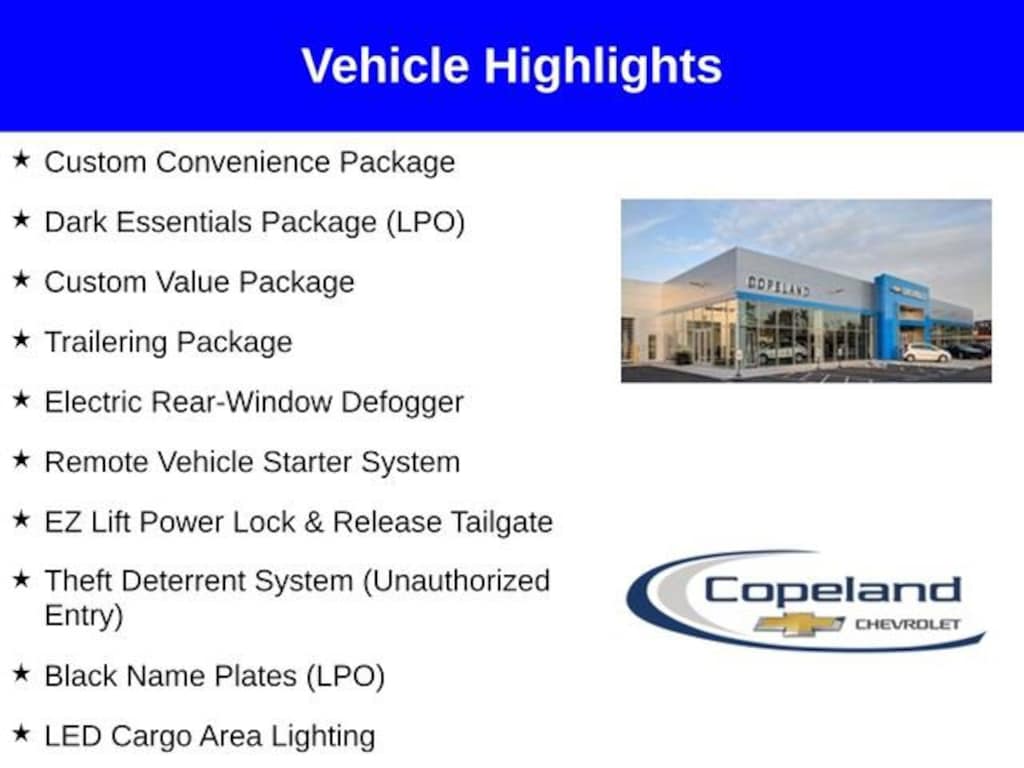 Vehicle Highlights

★ Custom Convenience Package

★ Dark Essentials Package (LPO)

★ Custom Value Package

★ Trailering Package

★ Electric Rear-Window Defogger

★ Remote Vehicle Starter System

★ EZ Lift Power Lock & Release Tailgate

★ Theft Deterrent System (Unauthorized Entry)

★ Black Name Plates (LPO)

★ LED Cargo Area Lighting

COPELAND

Copeland
CHEVROLET